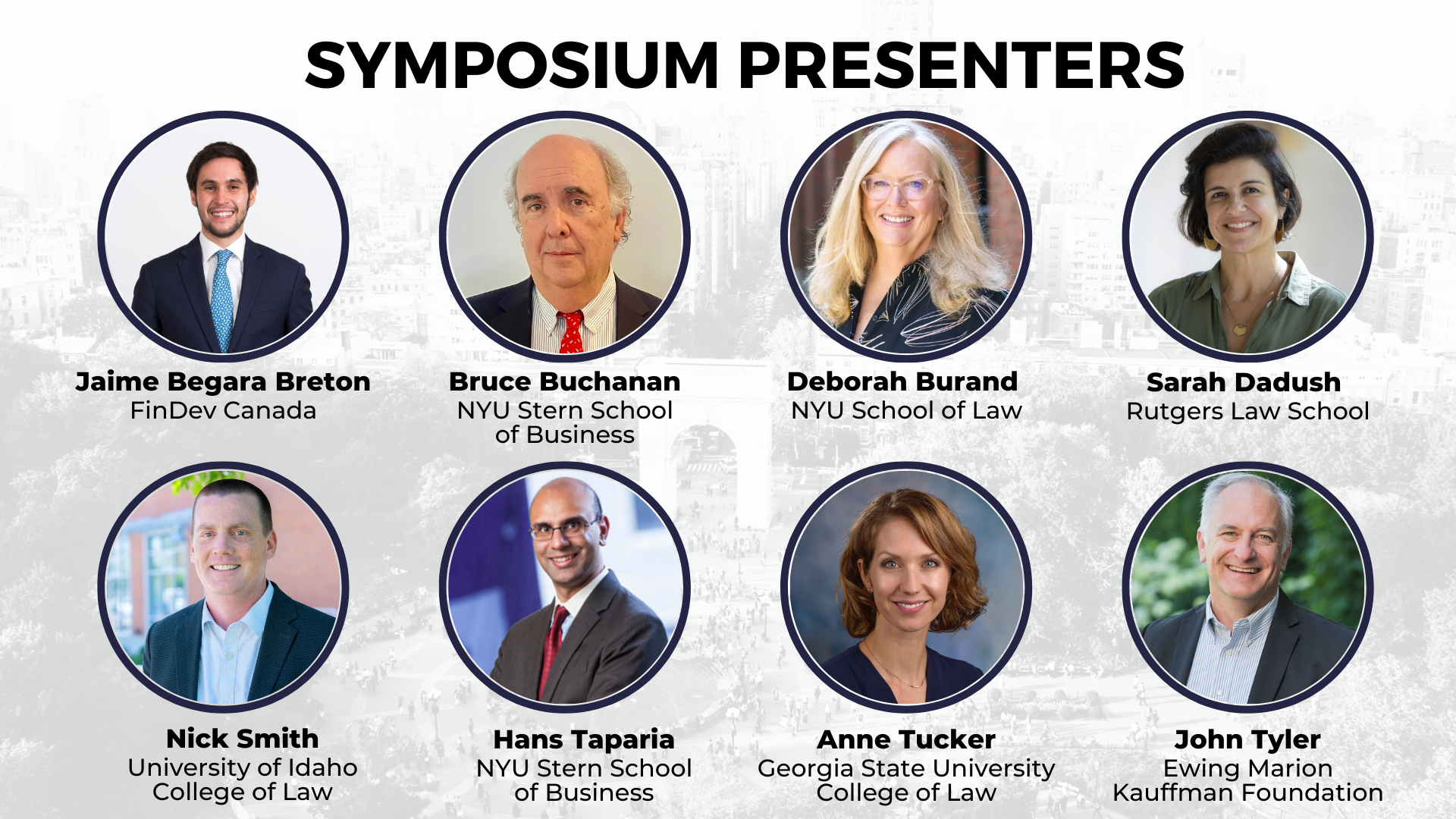 SYMPOSIUM PRESENTERS

Jaime Begara Breton
FinDev Canada

Bruce Buchanan
NYU Stern School of Business

Deborah Burand
NYU School of Law

Sarah Dadush
Rutgers Law School

Nick Smith
University of Idaho College of Law

Hans Taparia
NYU Stern School of Business

Anne Tucker
Georgia State University College of Law

John Tyler
Ewing Marion Kauffman Foundation